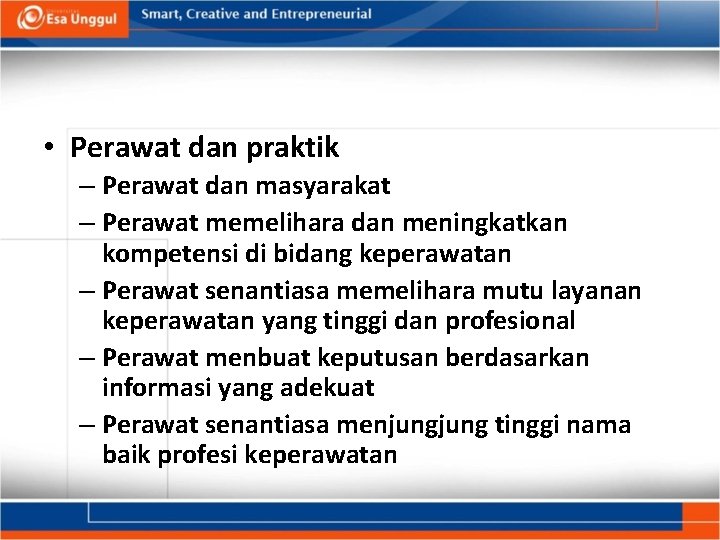 Esa Unggul

Smart, Creative and Entrepreneurial

• Perawat dan praktik
– Perawat dan masyarakat
– Perawat memelihara dan meningkatkan kompetensi di bidang keperawatan
– Perawat senantiasa memelihara mutu layanan keperawatan yang tinggi dan profesional
– Perawat menbuat keputusan berdasarkan informasi yang adekuat
– Perawat senantiasa menjungjung tinggi nama baik profesi keperawatan